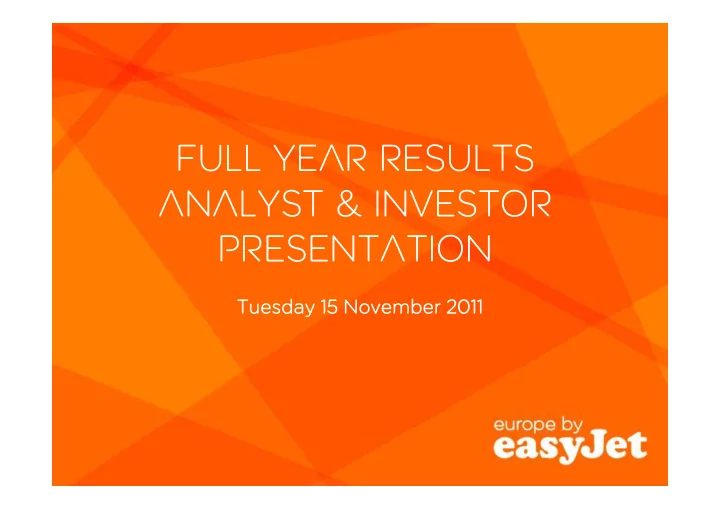 FULL YEAR RESULTS
ANALYST & INVESTOR
PRESENTATION

Tuesday 15 November 2011

europe by
easyJet